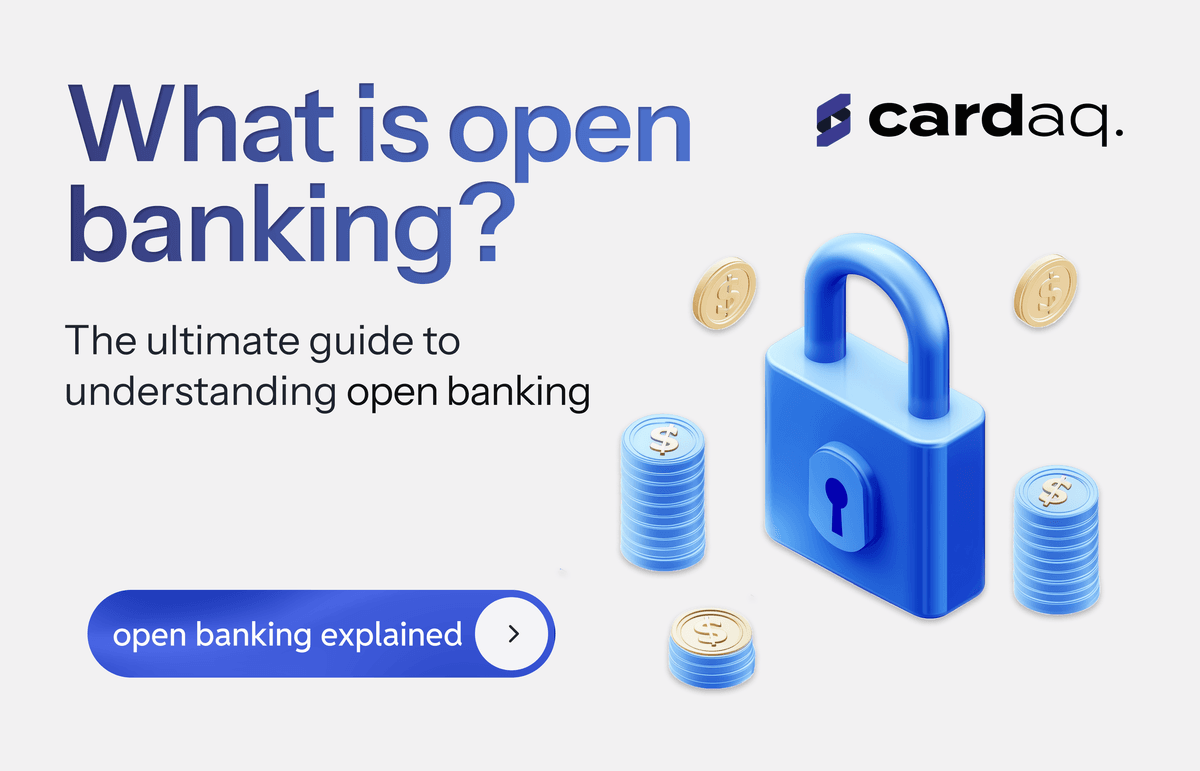 What is open banking?

cardaq.

The ultimate guide to understanding open banking

open banking explained

$

$

$

$

$